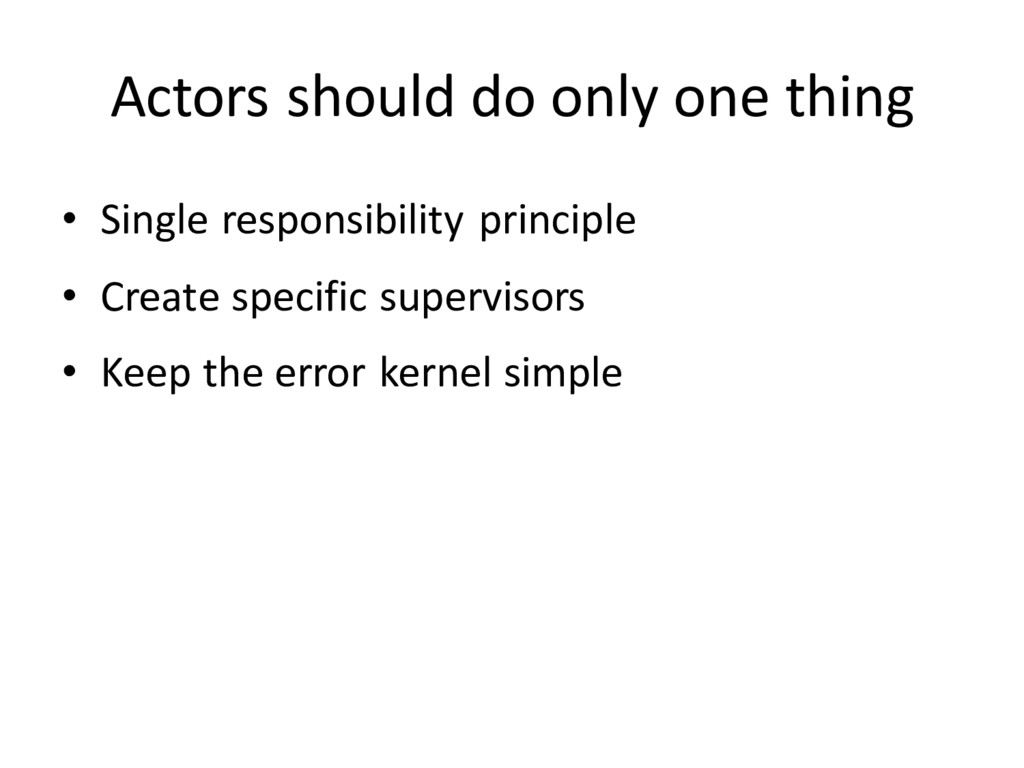 Actors should do only one thing

• Single responsibility principle
• Create specific supervisors
• Keep the error kernel simple